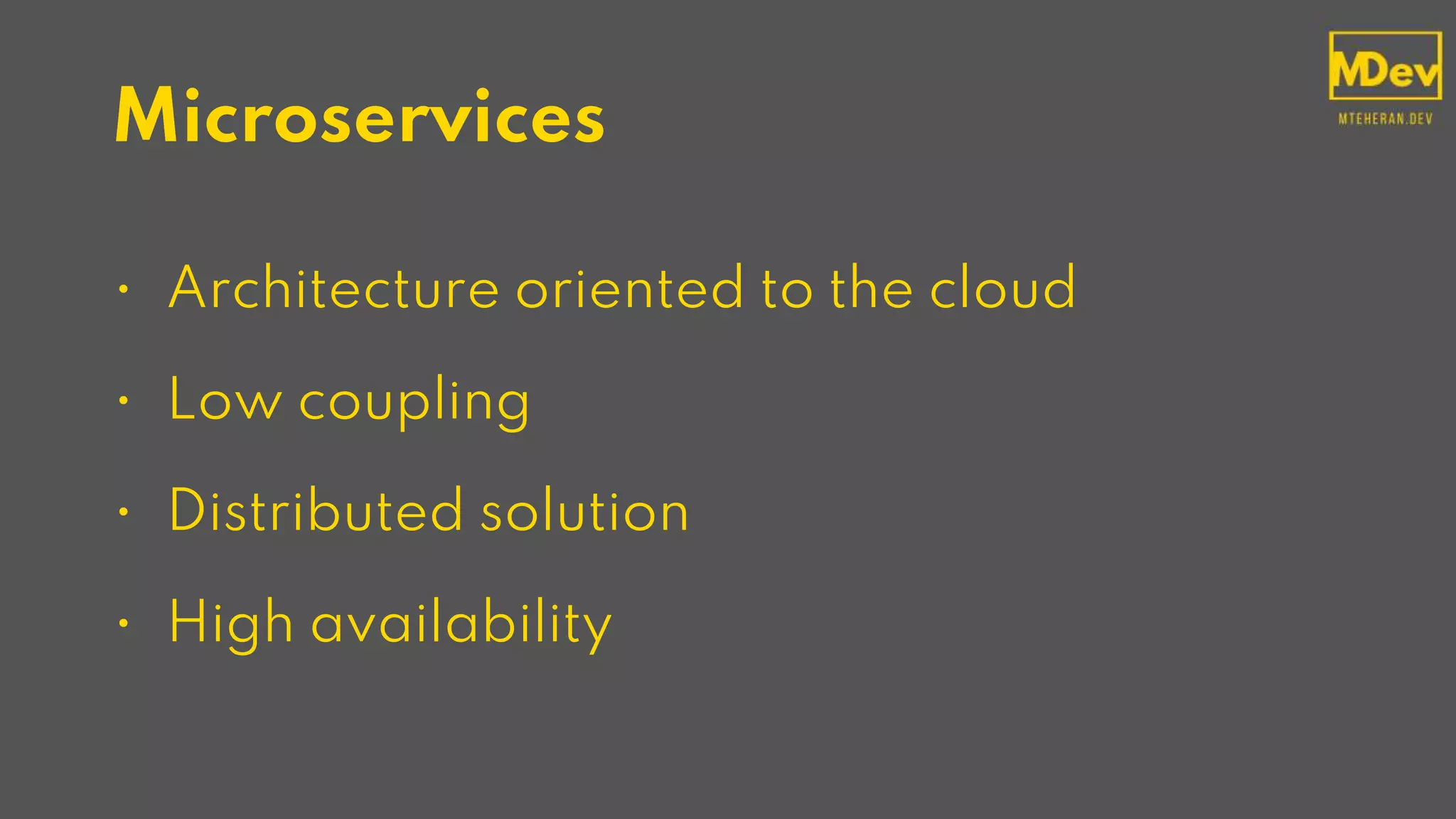 Microservices

MDev
MTEHERAN.DEV

• Architecture oriented to the cloud
• Low coupling
• Distributed solution
• High availability